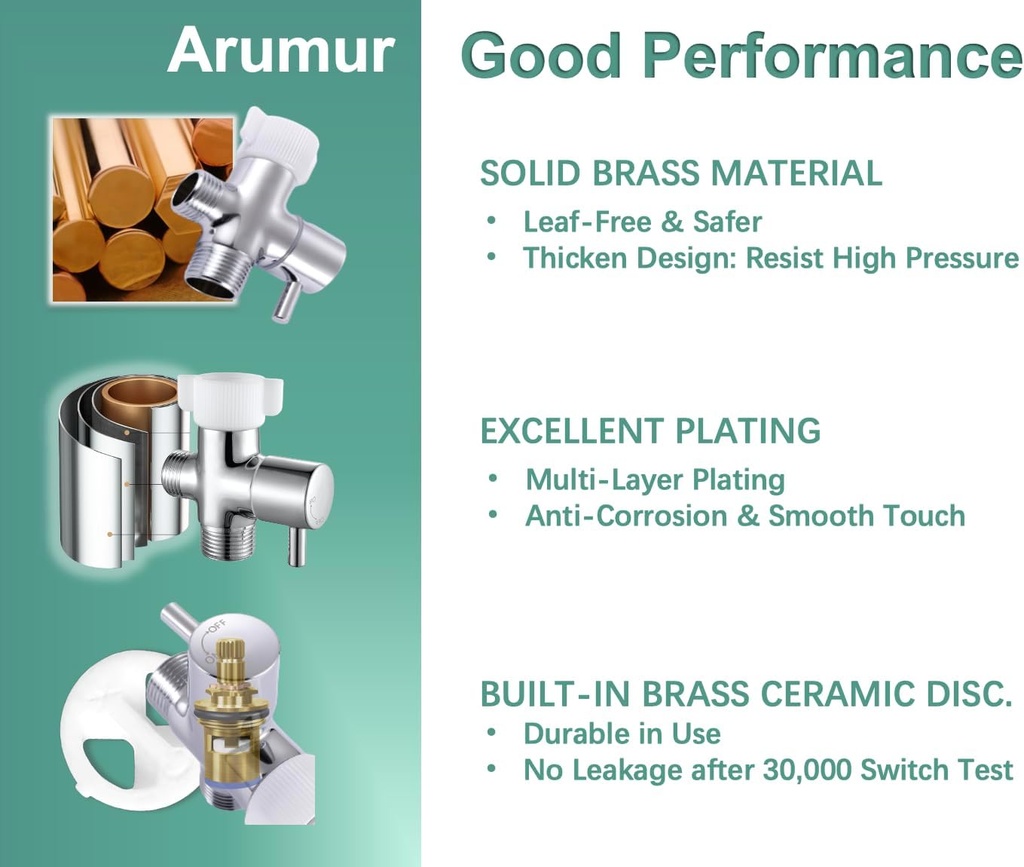 Arumur

Good Performance

SOLID BRASS MATERIAL
• Leaf-Free & Safer
• Thicken Design: Resist High Pressure

EXCELLENT PLATING
• Multi-Layer Plating
• Anti-Corrosion & Smooth Touch

OFF

BUILT-IN BRASS CERAMIC DISC.
• Durable in Use
• No Leakage after 30,000 Switch Test